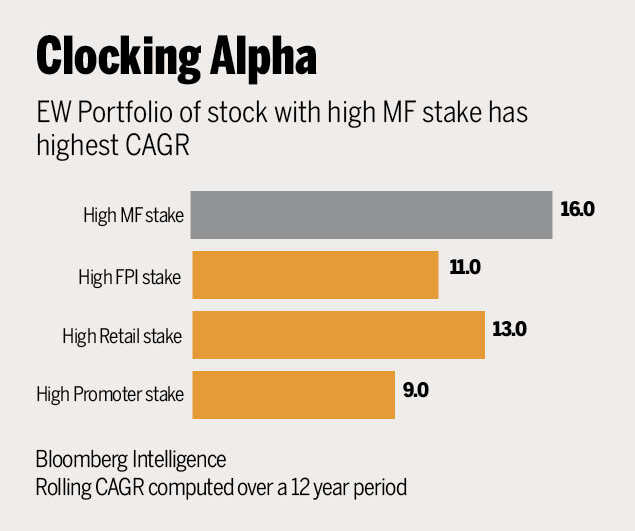 Clocking Alpha

EW Portfolio of stock with high MF stake has highest CAGR

High MF stake 16.0

High FPI stake 11.0

High Retail stake 13.0

High Promoter stake 9.0

Bloomberg Intelligence
Rolling CAGR computed over a 12 year period